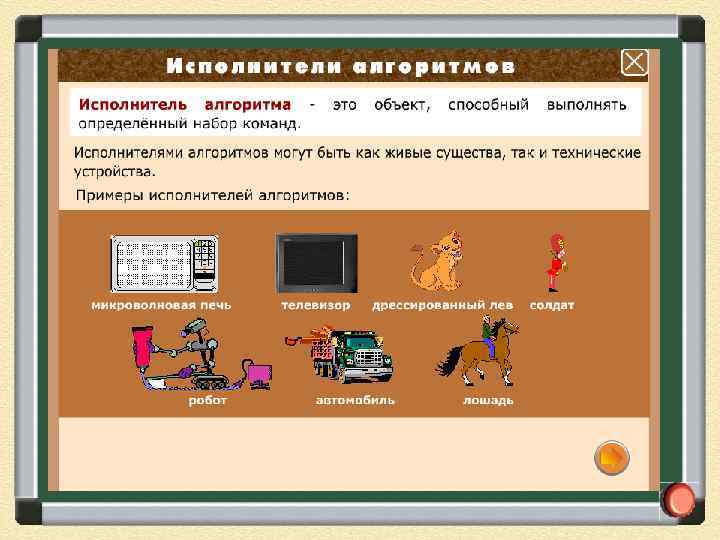 Исполнители алгоритмов

Исполнитель алгоритма - это объект, способный выполнять определённый набор команд.

Исполнителями алгоритмов могут быть как живые существа, так и технические устройства.

Примеры исполнителей алгоритмов:

микроволновая печь

телевизор

дрессированный лев

солдат

робот

автомобиль

лошадь